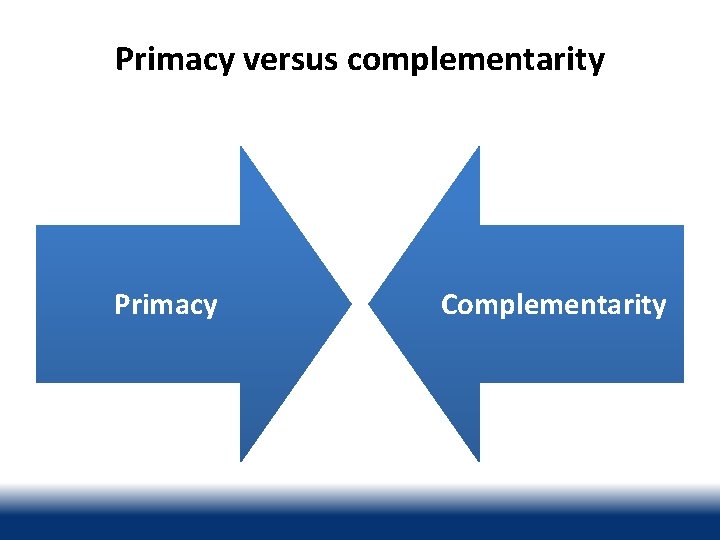 Primacy versus complementarity

Primacy

Complementarity